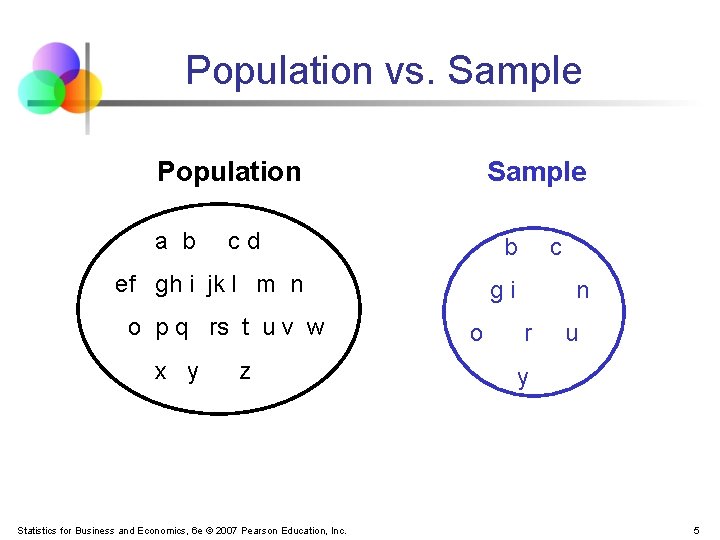 Population vs. Sample

Population

a b c d
ef gh i jk l m n
o p q rs t u v w
x y z

Sample

b c
g i n
o r u
y

Statistics for Business and Economics, 6e © 2007 Pearson Education, Inc.

5